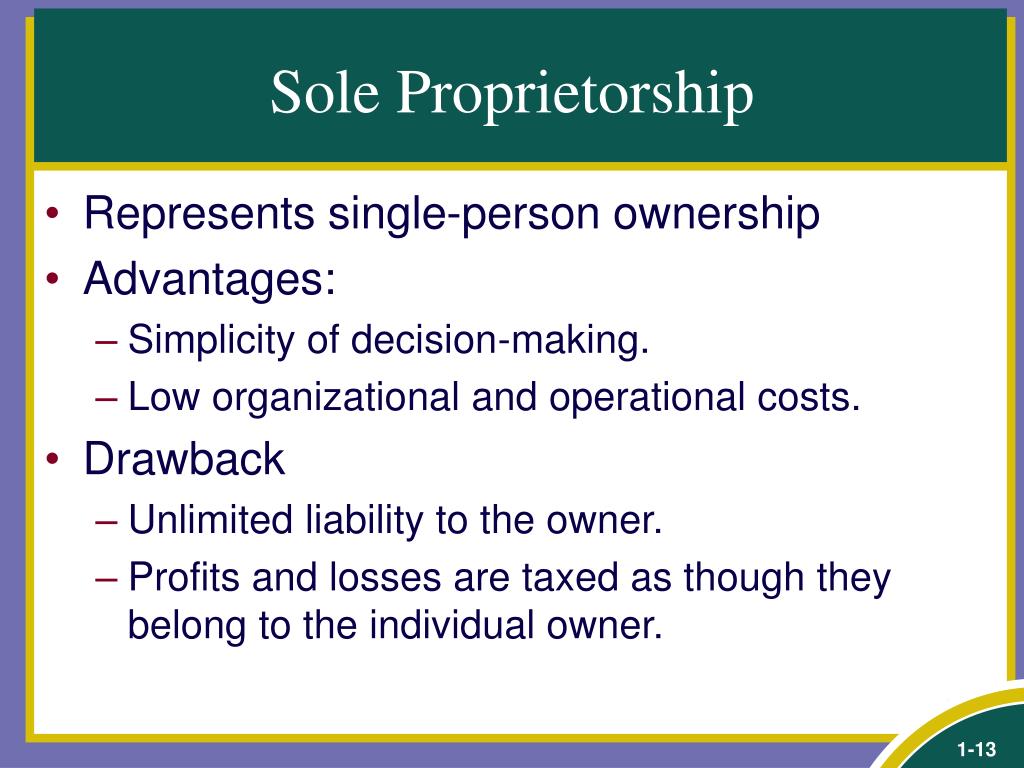 Sole Proprietorship

• Represents single-person ownership
• Advantages:
– Simplicity of decision-making.
– Low organizational and operational costs.
• Drawback
– Unlimited liability to the owner.
– Profits and losses are taxed as though they belong to the individual owner.

1-13